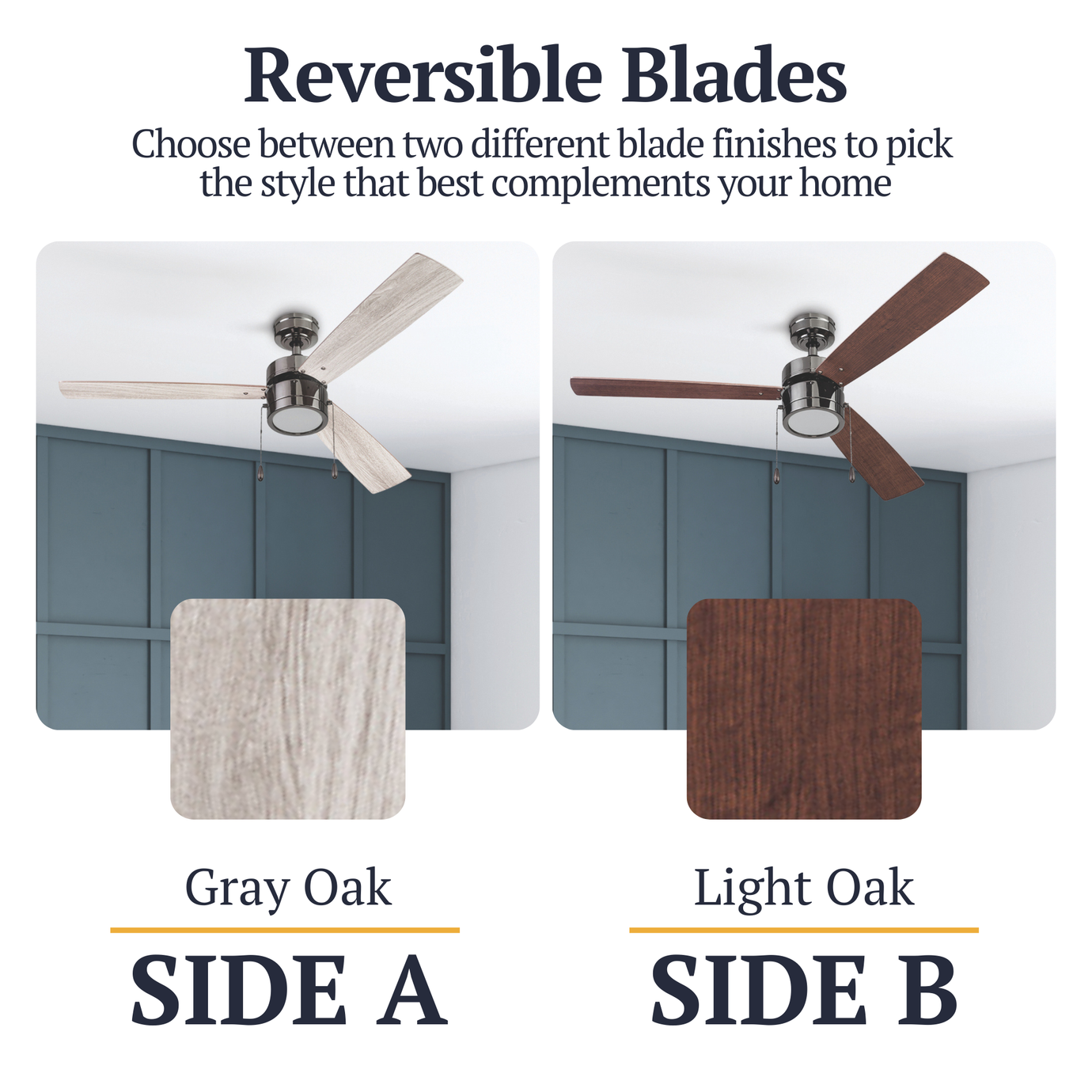 Reversible Blades

Choose between two different blade finishes to pick the style that best complements your home

Gray Oak

SIDE A

Light Oak

SIDE B